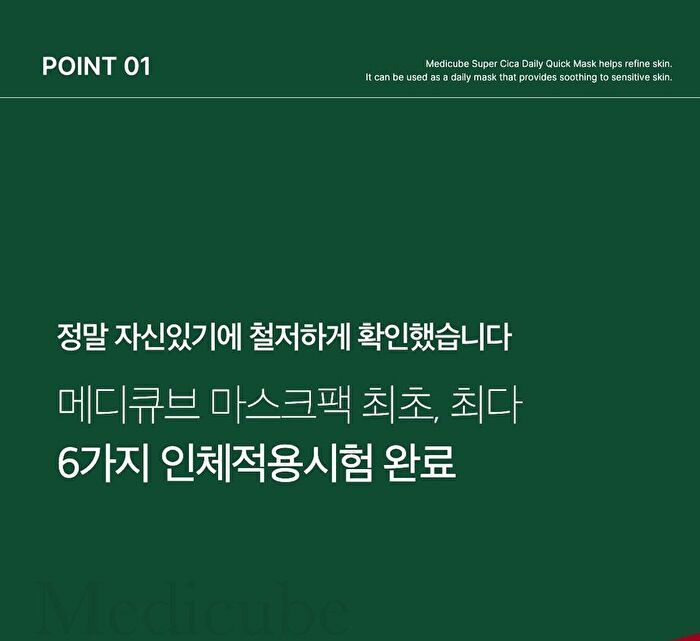 POINT 01

Medicube Super Cica Daily Quick Mask helps refine skin. It can be used as a daily mask that provides soothing to sensitive skin.

정말 자신있기에 철저하게 확인했습니다

메디큐브 마스크팩 최초, 최다

6가지 인체적용시험 완료

Medicube